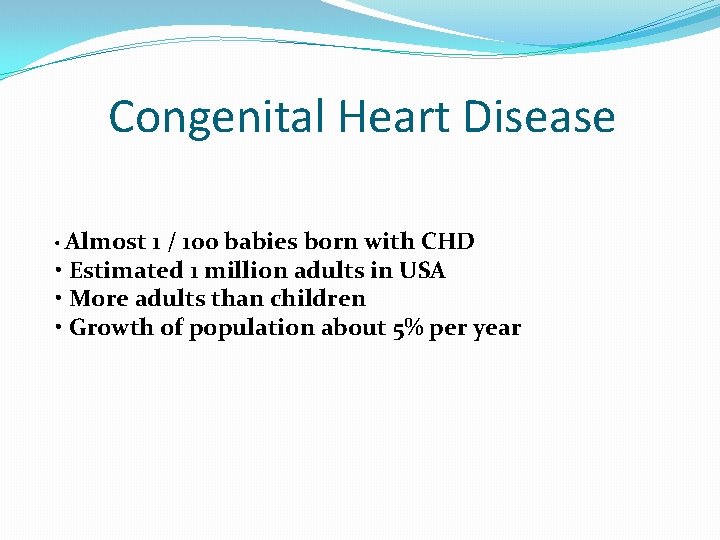 Congenital Heart Disease

• Almost 1 / 100 babies born with CHD
• Estimated 1 million adults in USA
• More adults than children
• Growth of population about 5% per year